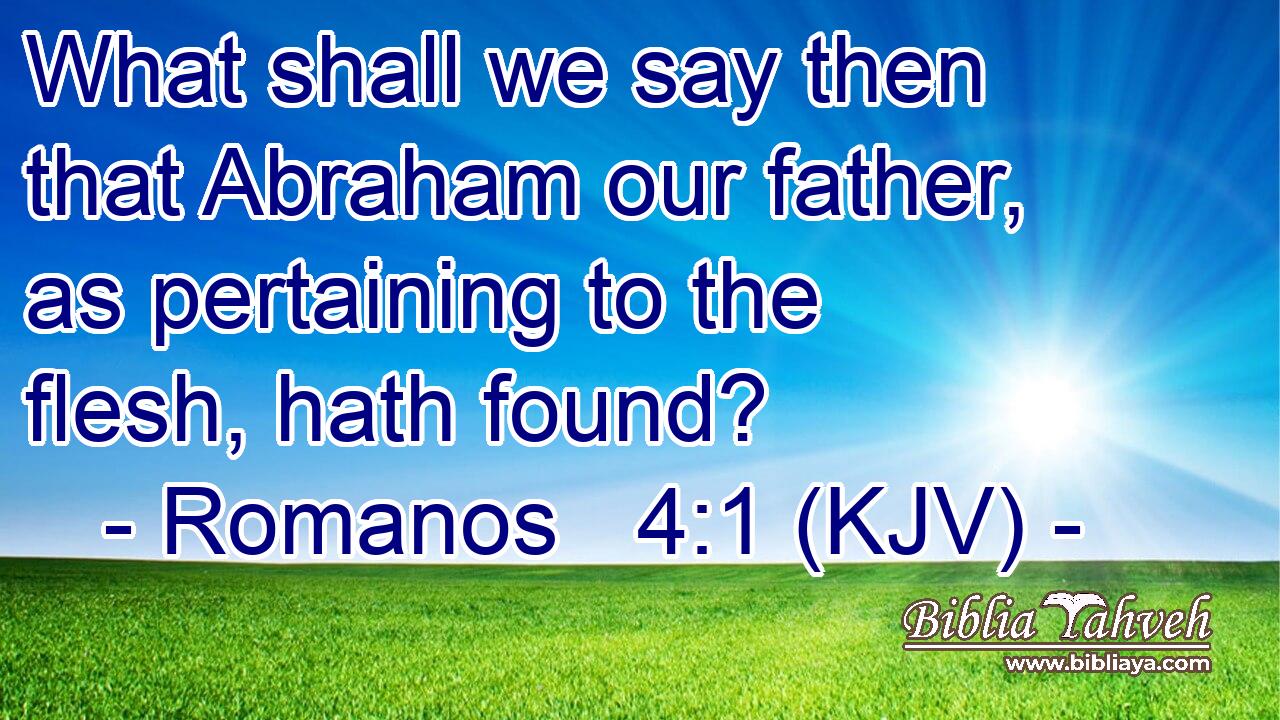 What shall we say then that Abraham our father, as pertaining to the flesh, hath found?
- Romanos 4:1 (KJV) -

Biblia Yahveh
www.bibliaya.com